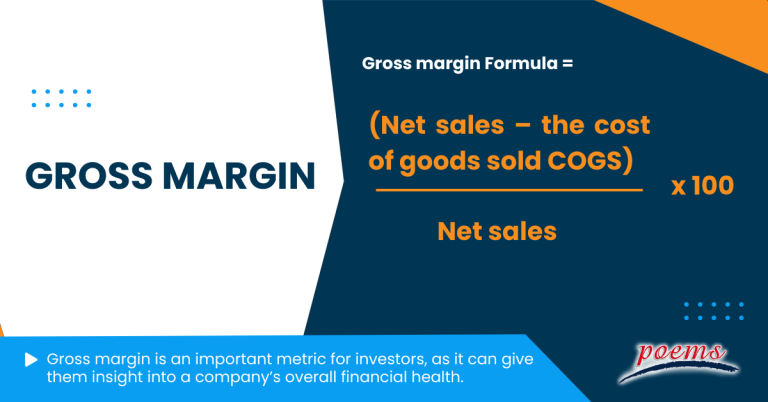 GROSS MARGIN

Gross margin Formula =

$\frac{\text{(Net sales – the cost of goods sold COGS)}}{\text{Net sales}} \times 100$

Gross margin is an important metric for investors, as it can give them insight into a company's overall financial health.

poems